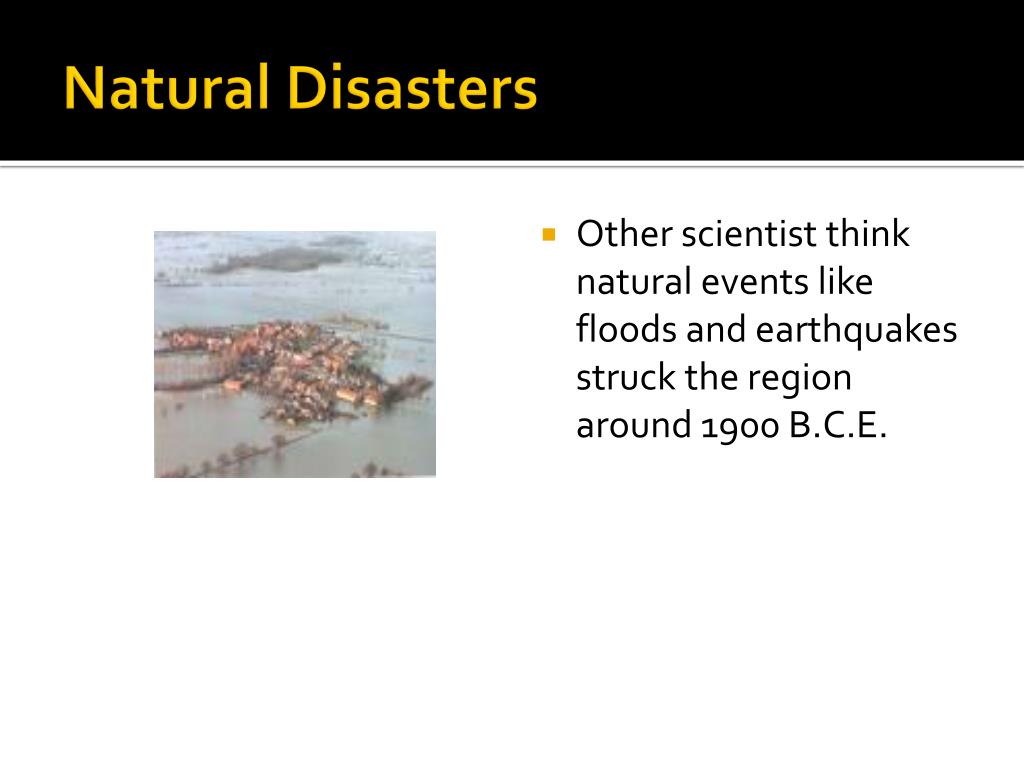 Natural Disasters

Other scientist think natural events like floods and earthquakes struck the region around 1900 B.C.E.